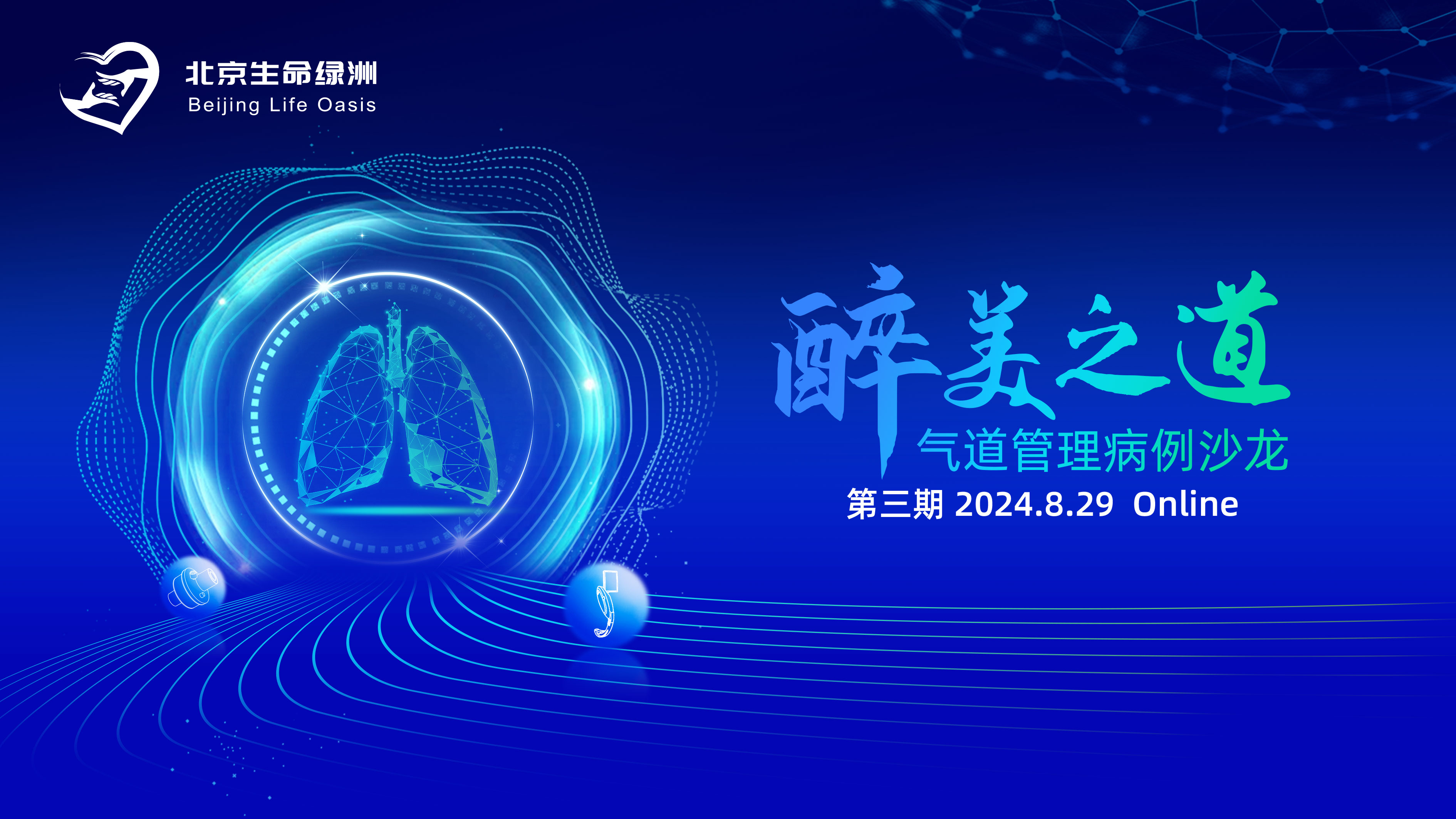 北京生命绿洲
Beijing Life Oasis

醉美之道
气道管理病例沙龙
第三期 2024.8.29 Online